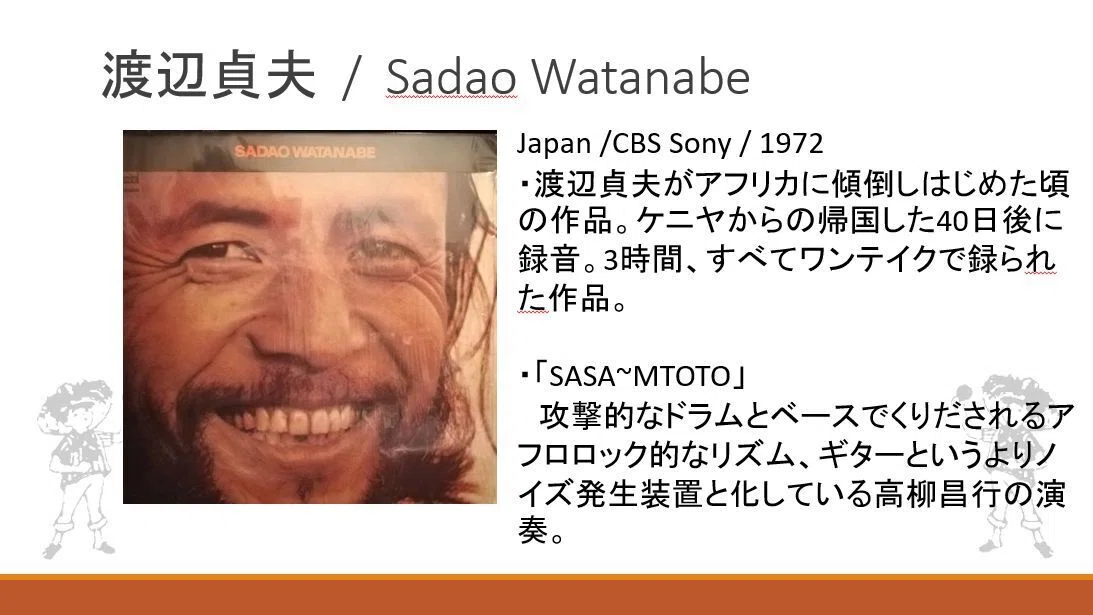 渡辺貞夫 / Sadao Watanabe

SADAO WATANABE

Japan /CBS Sony / 1972

・渡辺貞夫がアフリカに傾倒しはじめた頃の作品。ケニヤからの帰国した40日後に録音。3時間、すべてワンテイクで録られた作品。

・「SASA~MTOTO」
攻撃的なドラムとベースでくりだされるアフロロック的なリズム、ギターというよりノイズ発生装置と化している高柳昌行の演奏。